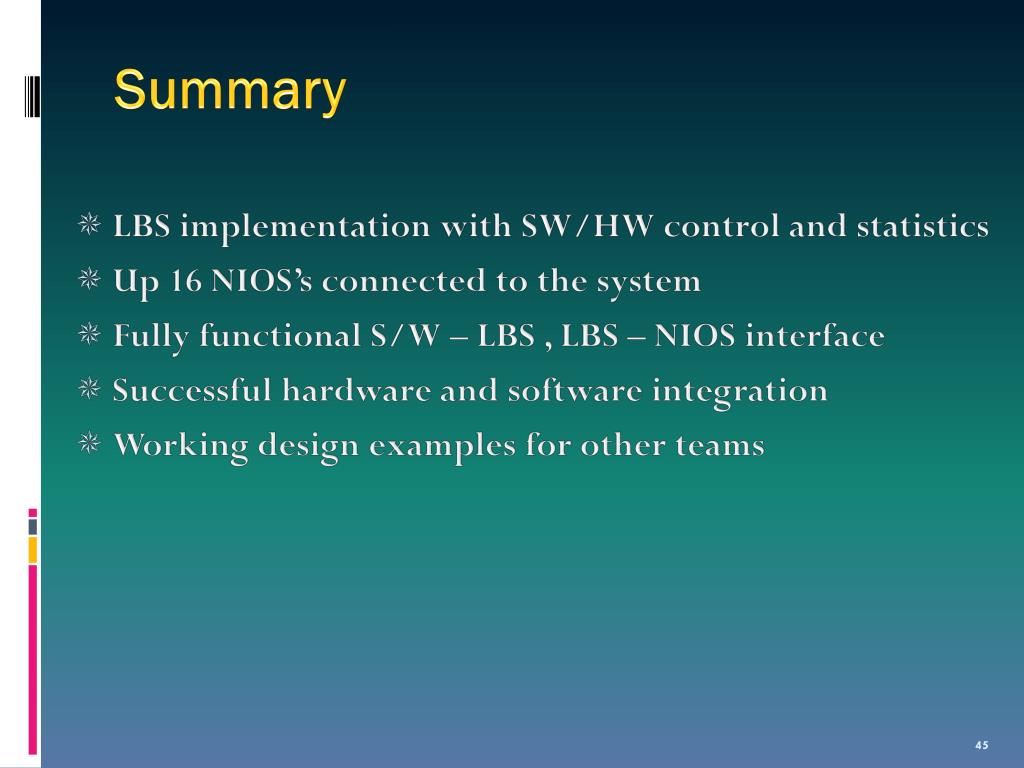 Summary

LBS implementation with SW/HW control and statistics
Up 16 NIOS's connected to the system
Fully functional S/W – LBS , LBS – NIOS interface
Successful hardware and software integration
Working design examples for other teams

45